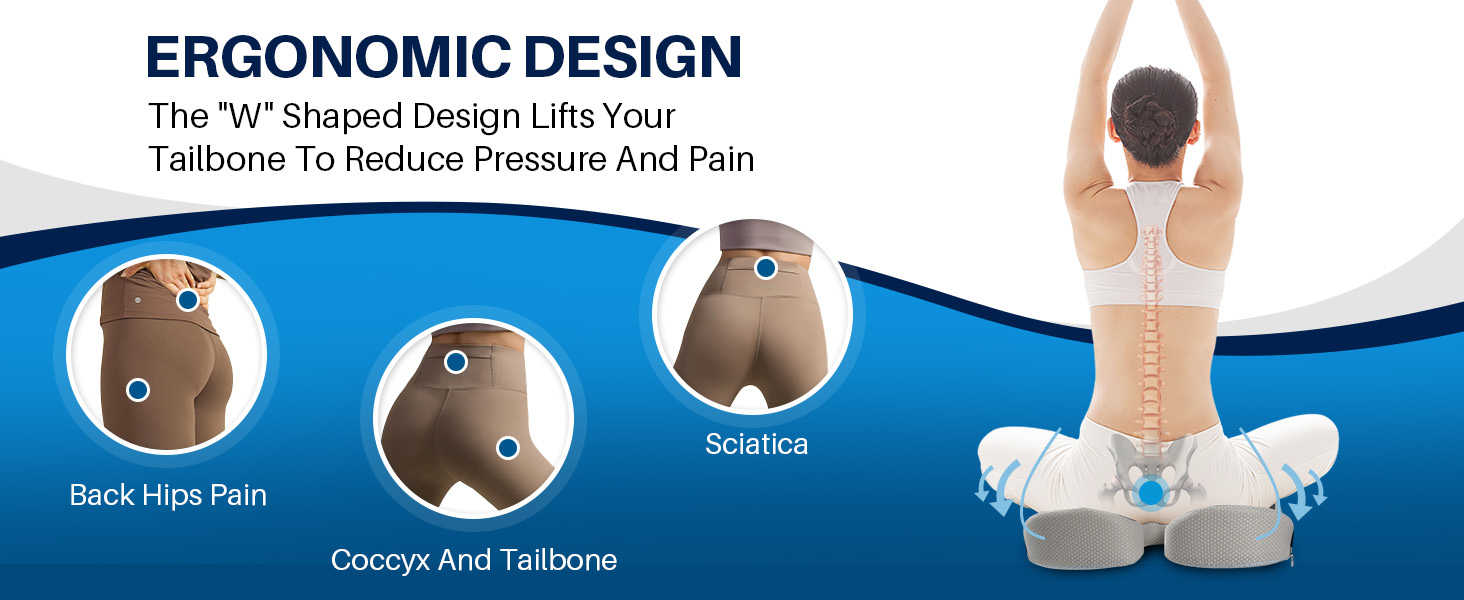 ERGONOMIC DESIGN

The "W" Shaped Design Lifts Your Tailbone To Reduce Pressure And Pain

Back Hips Pain

Coccyx And Tailbone

Sciatica